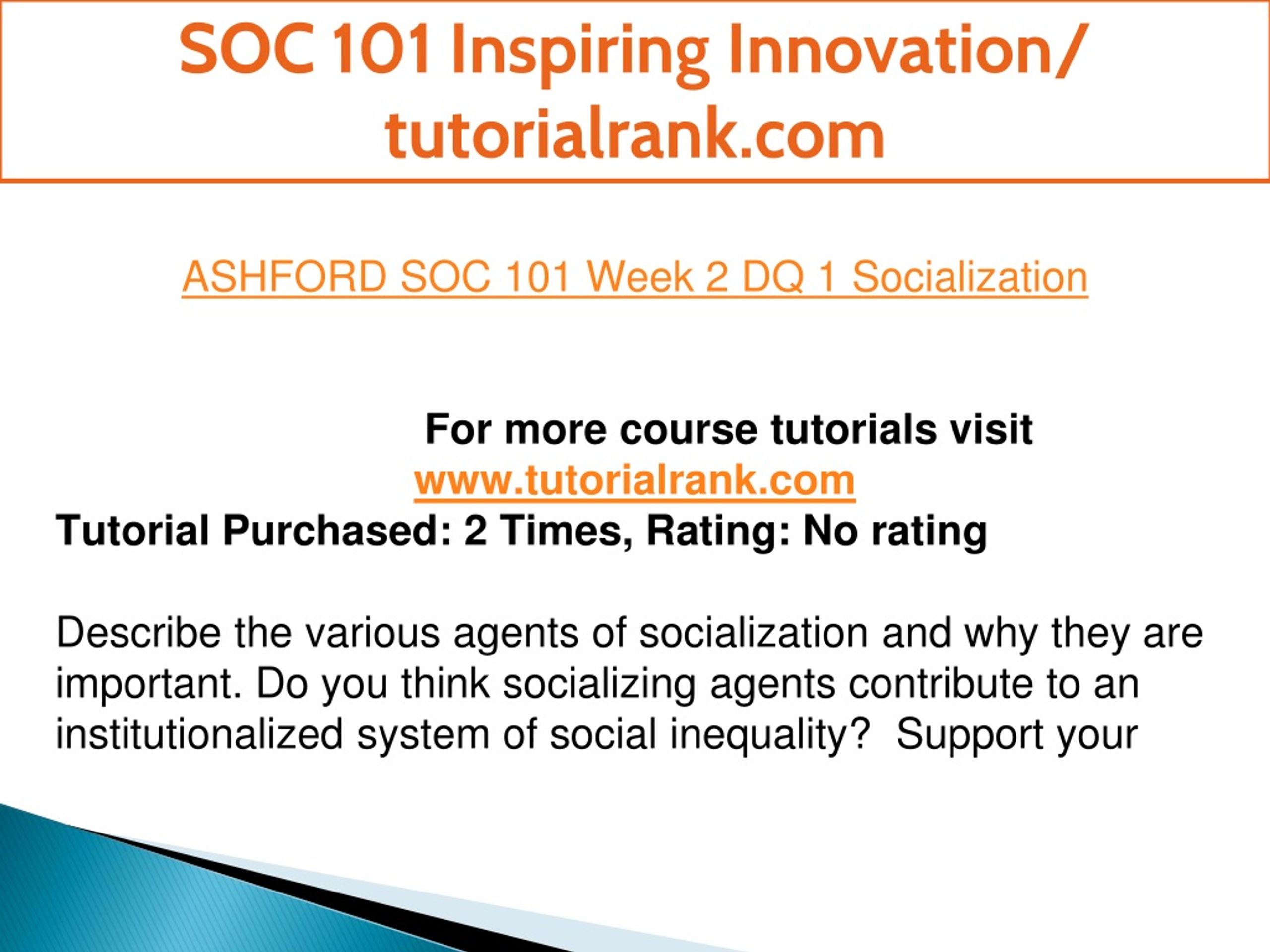 SOC 101 Inspiring Innovation/ tutorialrank.com

ASHFORD SOC 101 Week 2 DQ 1 Socialization

For more course tutorials visit
www.tutorialrank.com
Tutorial Purchased: 2 Times, Rating: No rating

Describe the various agents of socialization and why they are important. Do you think socializing agents contribute to an institutionalized system of social inequality? Support your